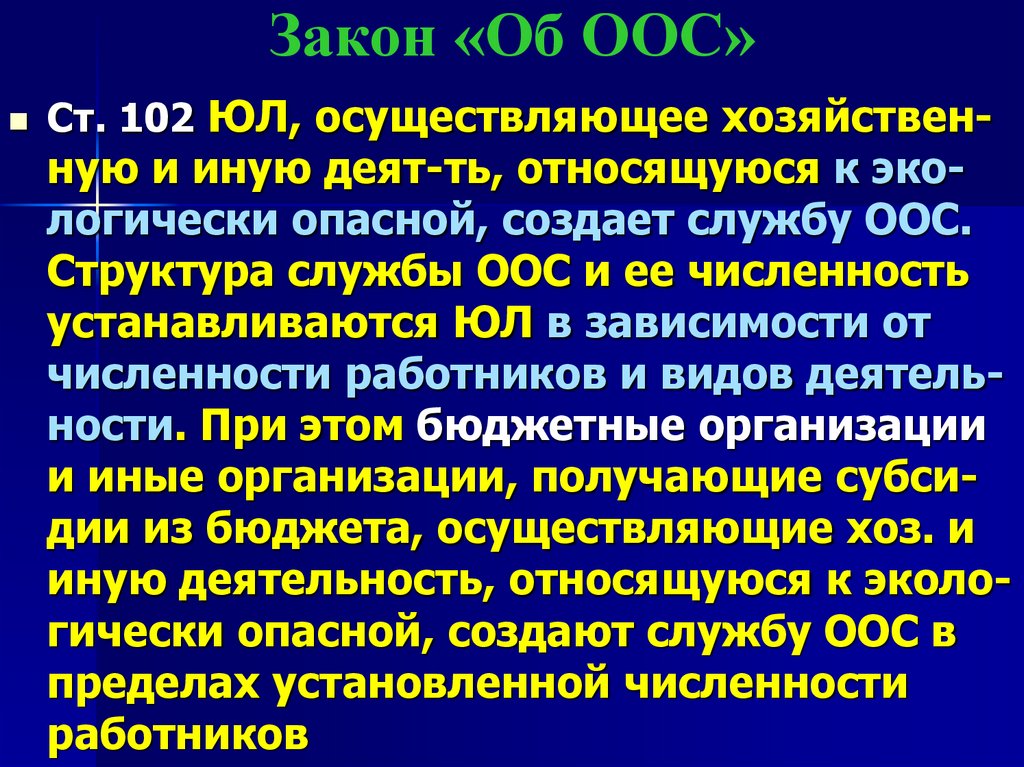 Закон «Об ООС»

Ст. 102 ЮЛ, осуществляющее хозяйственную и иную деят-ть, относящуюся к экологически опасной, создает службу ООС. Структура службы ООС и ее численность устанавливаются ЮЛ в зависимости от численности работников и видов деятельности. При этом бюджетные организации и иные организации, получающие субсидии из бюджета, осуществляющие хоз. и иную деятельность, относящуюся к экологически опасной, создают службу ООС в пределах установленной численности работников